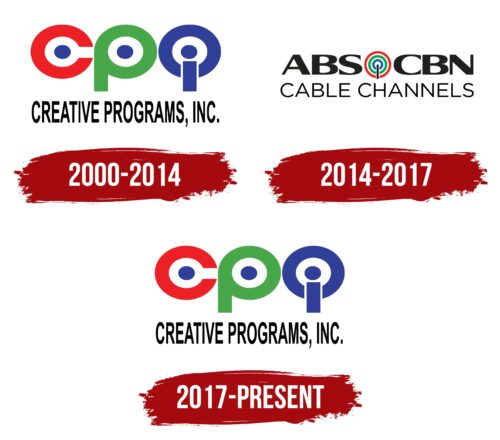 cpi
CREATIVE PROGRAMS, INC.

2000-2014

ABS CBN
CABLE CHANNELS

2014-2017

cpi
CREATIVE PROGRAMS, INC.

2017-PRESENT